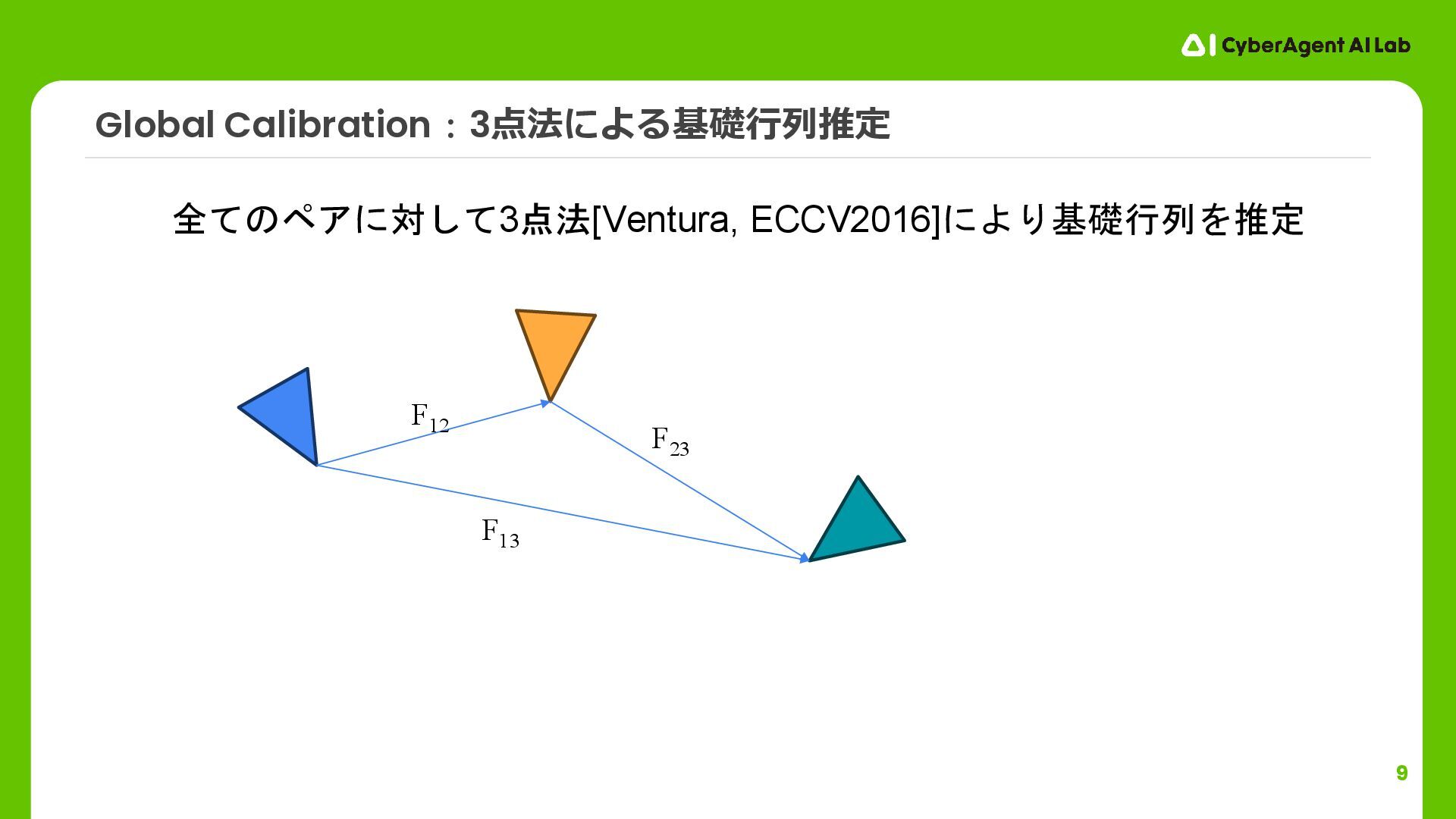 CyberAgent AI Lab

Global Calibration：3点法による基礎行列推定

全てのペアに対して3点法[Ventura, ECCV2016]により基礎行列を推定

$F_{12}$

$F_{23}$

$F_{13}$

9